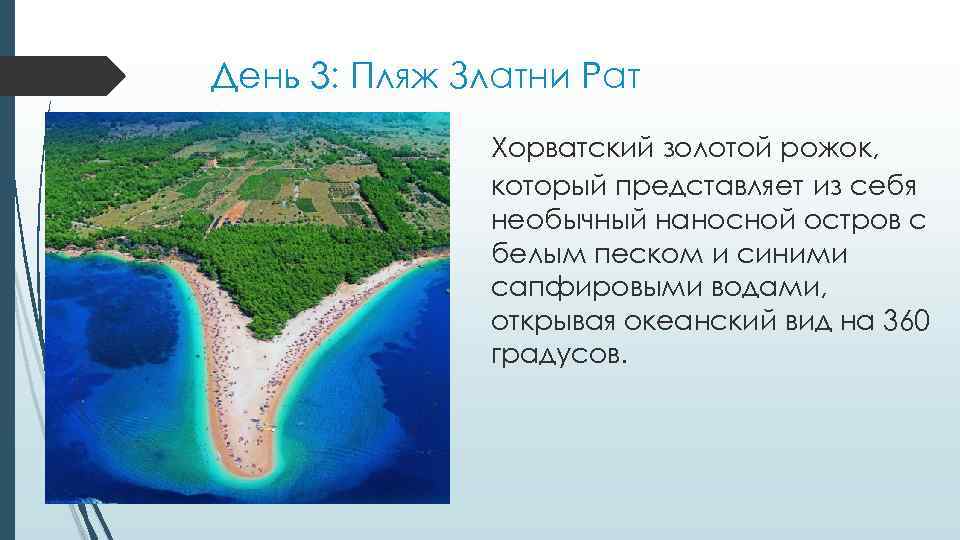 День 3: Пляж Златни Рат

Хорватский золотой рожок, который представляет из себя необычный наносной остров с белым песком и синими сапфировыми водами, открывая океанский вид на 360 градусов.